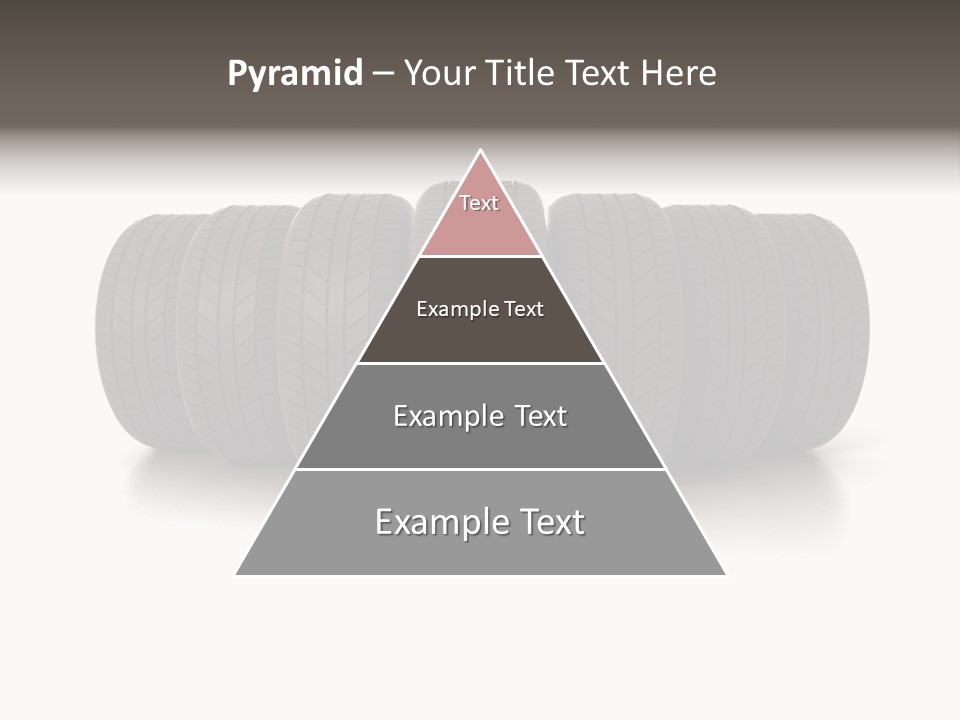 Pyramid – Your Title Text Here

Text

Example Text

Example Text

Example Text